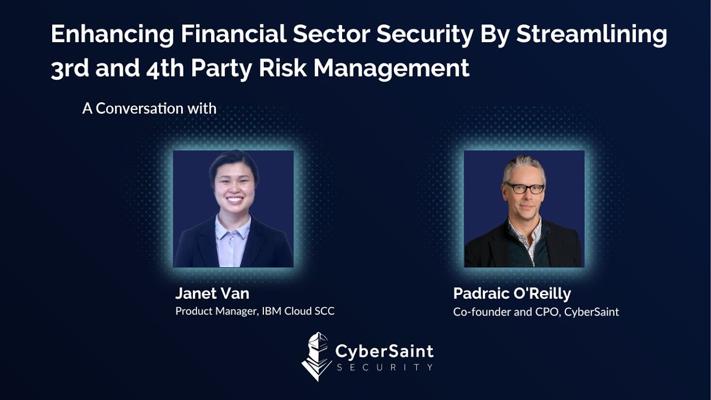 Enhancing Financial Sector Security By Streamlining 3rd and 4th Party Risk Management

A Conversation with

Janet Van
Product Manager, IBM Cloud SCC

Padraic O'Reilly
Co-founder and CPO, CyberSaint

CyberSaint
SECURITY